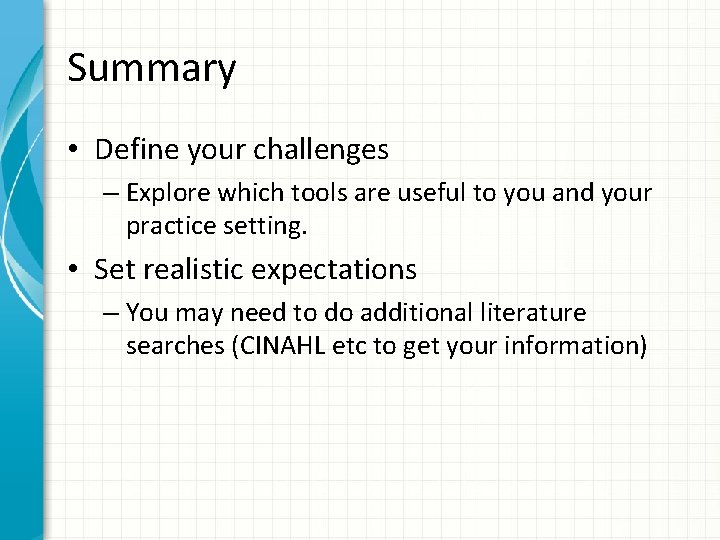 Summary

• Define your challenges
– Explore which tools are useful to you and your practice setting.

• Set realistic expectations
– You may need to do additional literature searches (CINAHL etc to get your information)